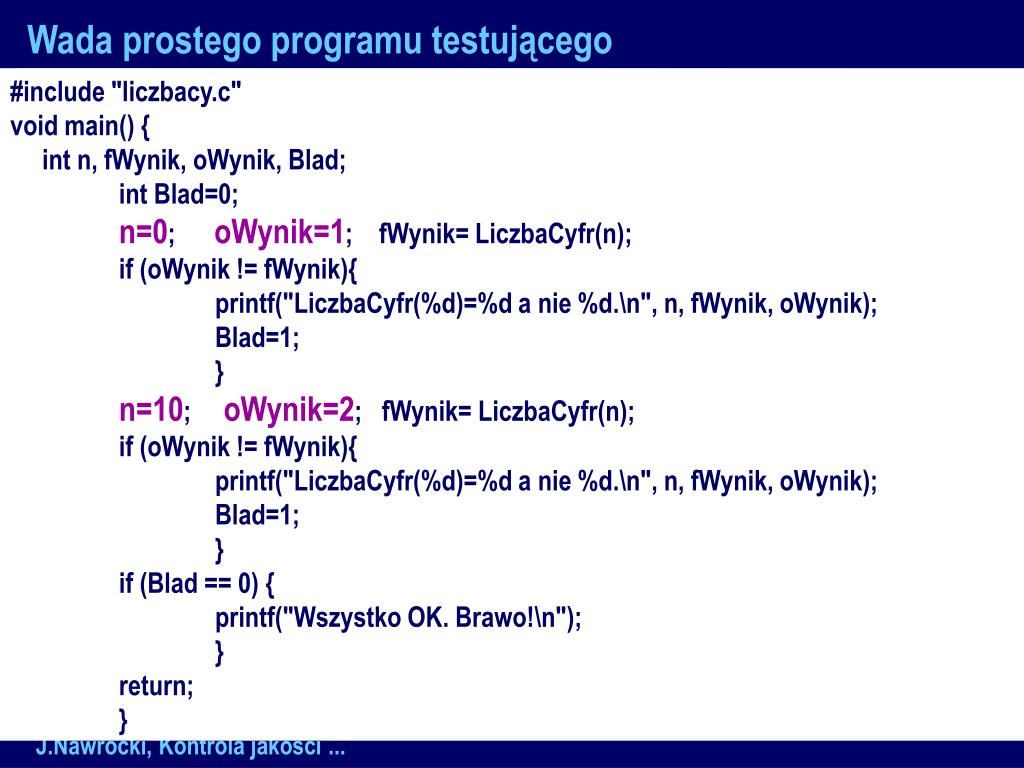 Wada prostego programu testującego

#include "liczbacy.c"
void main() {
int n, fWynik, oWynik, Blad;
int Blad=0;
n=0; oWynik=1; fWynik= LiczbaCyfr(n);
if (oWynik != fWynik){
printf("LiczbaCyfr(%d)=%d a nie %d.\n", n, fWynik, oWynik);
Blad=1;
}
n=10; oWynik=2; fWynik= LiczbaCyfr(n);
if (oWynik != fWynik){
printf("LiczbaCyfr(%d)=%d a nie %d.\n", n, fWynik, oWynik);
Blad=1;
}
if (Blad == 0) {
printf("Wszystko OK. Brawo!\n");
}
return;
}

J.Nawrocki, Kontrola jakości ...